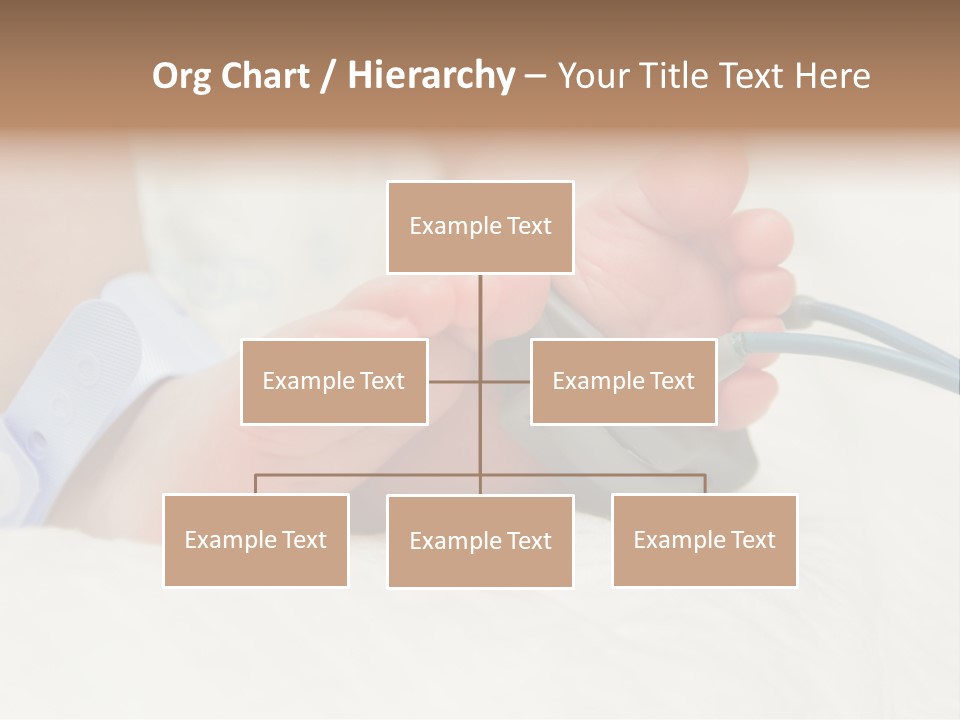 Org Chart / Hierarchy – Your Title Text Here

Example Text

Example Text

Example Text

Example Text

Example Text

Example Text